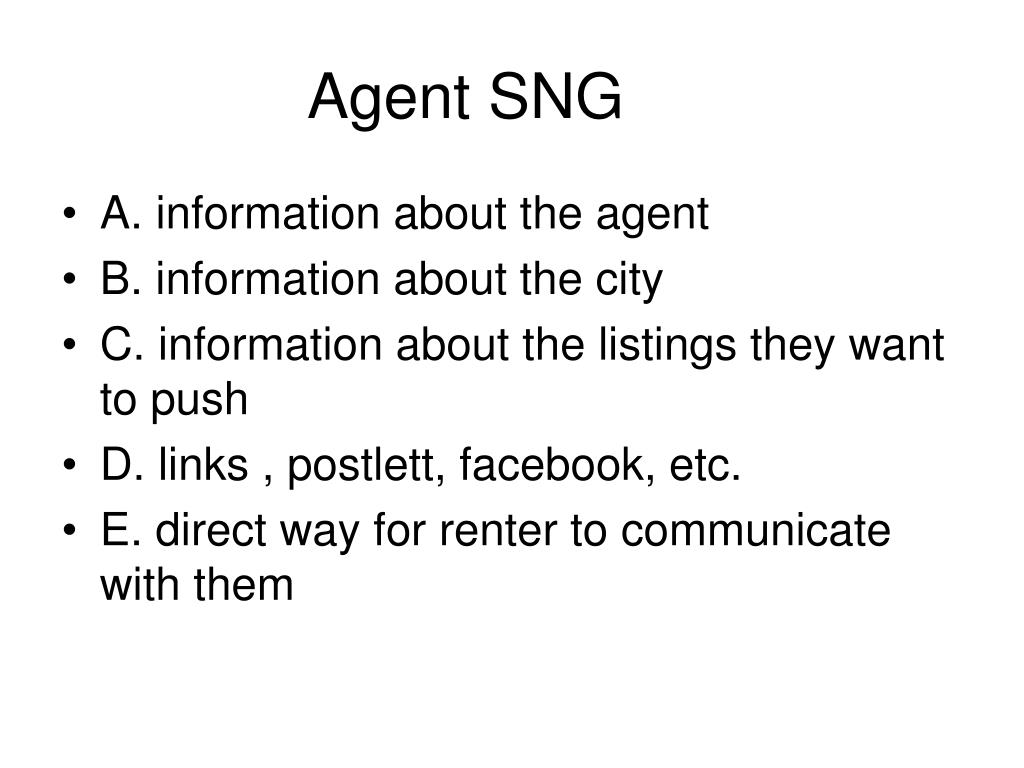 Agent SNG

• A. information about the agent
• B. information about the city
• C. information about the listings they want to push
• D. links , postlett, facebook, etc.
• E. direct way for renter to communicate with them